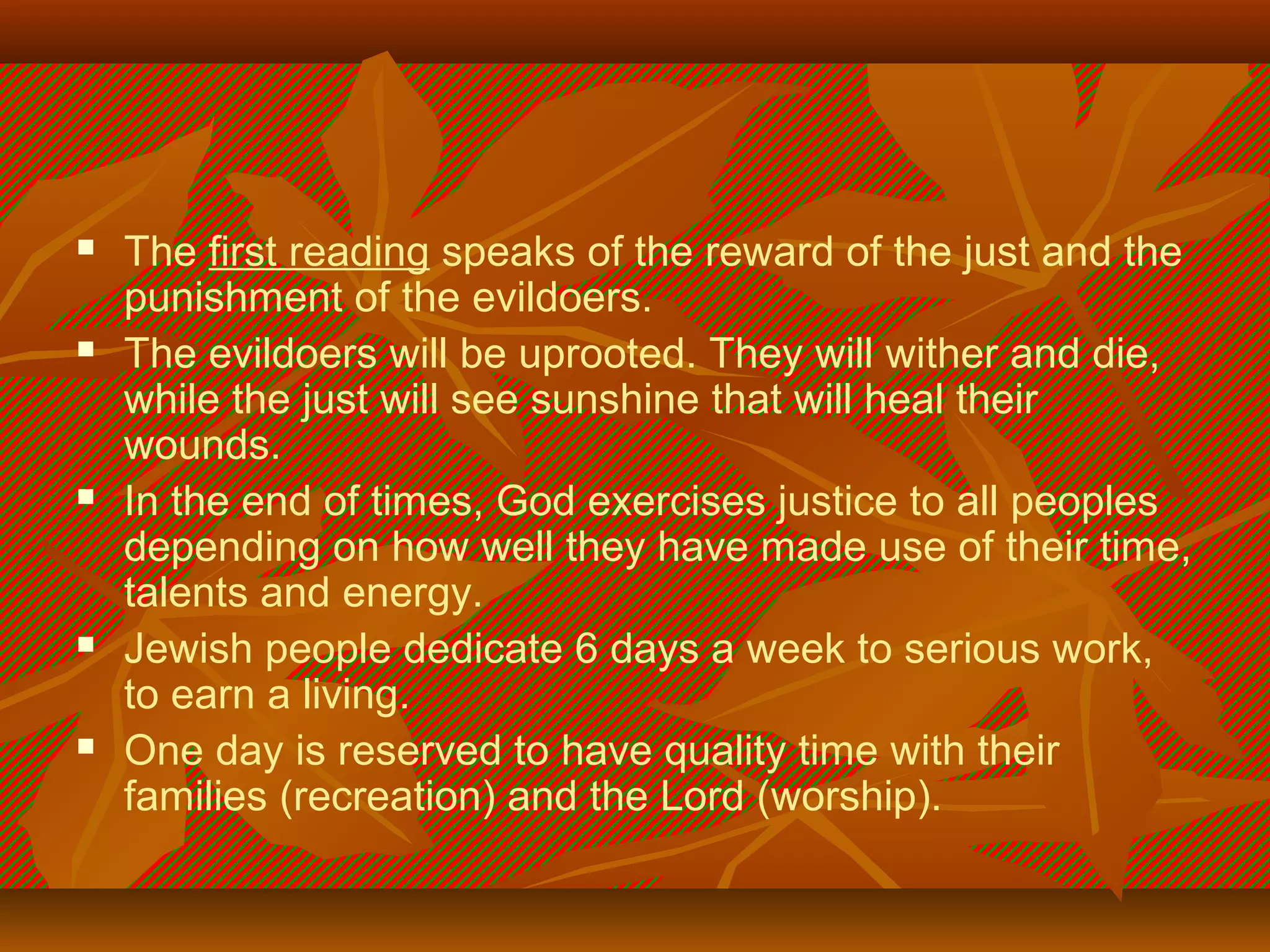 ▪ The first reading speaks of the reward of the just and the punishment of the evildoers.
▪ The evildoers will be uprooted. They will wither and die, while the just will see sunshine that will heal their wounds.
▪ In the end of times, God exercises justice to all peoples depending on how well they have made use of their time, talents and energy.
▪ Jewish people dedicate 6 days a week to serious work, to earn a living.
▪ One day is reserved to have quality time with their families (recreation) and the Lord (worship).